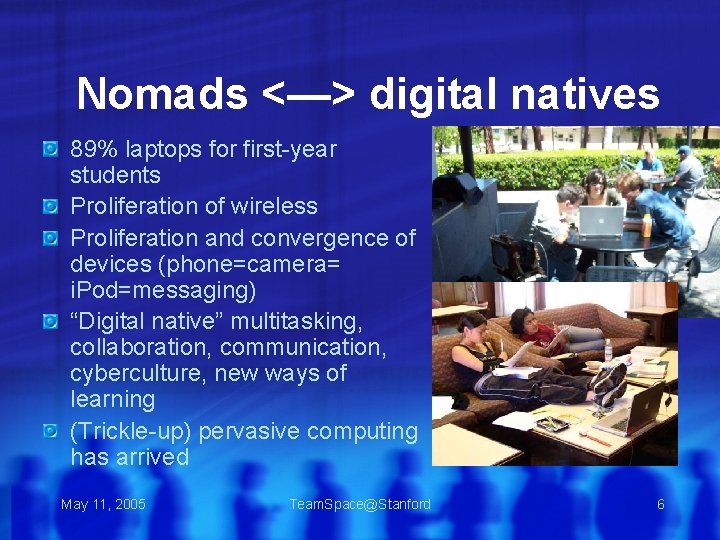 Nomads <—> digital natives

89% laptops for first-year students

Proliferation of wireless

Proliferation and convergence of devices (phone=camera= iPod=messaging)

“Digital native” multitasking, collaboration, communication, cyberculture, new ways of learning

(Trickle-up) pervasive computing has arrived

May 11, 2005

TeamSpace@Stanford

6